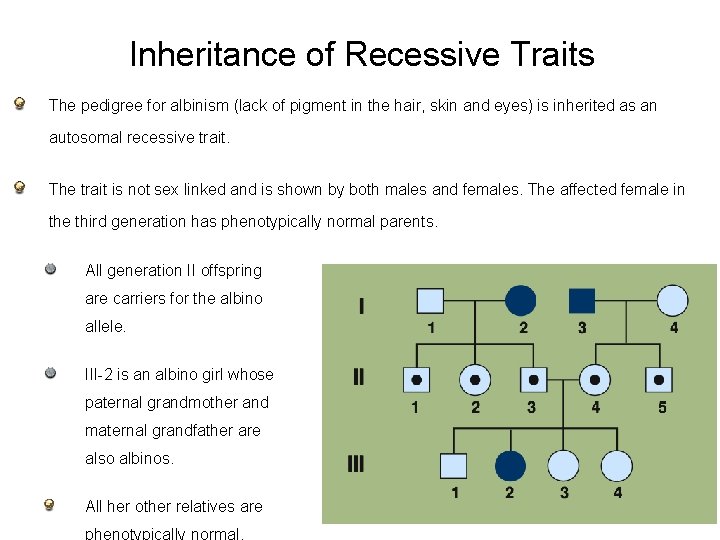 Inheritance of Recessive Traits

The pedigree for albinism (lack of pigment in the hair, skin and eyes) is inherited as an autosomal recessive trait.

The trait is not sex linked and is shown by both males and females. The affected female in the third generation has phenotypically normal parents.

All generation II offspring are carriers for the albino allele.

III-2 is an albino girl whose paternal grandmother and maternal grandfather are also albinos.

All her other relatives are phenotypically normal.

I
1 2 3 4
II
1 2 3 4 5
III
1 2 3 4